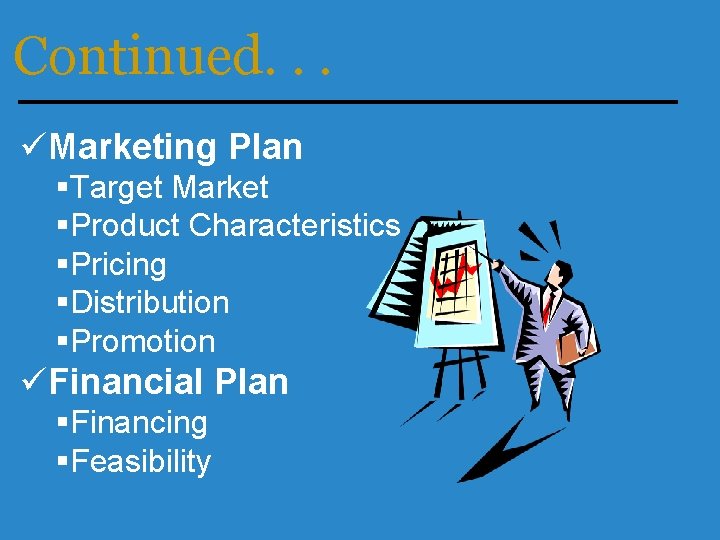 Continued. . .

✓Marketing Plan
▪Target Market
▪Product Characteristics
▪Pricing
▪Distribution
▪Promotion

✓Financial Plan
▪Financing
▪Feasibility